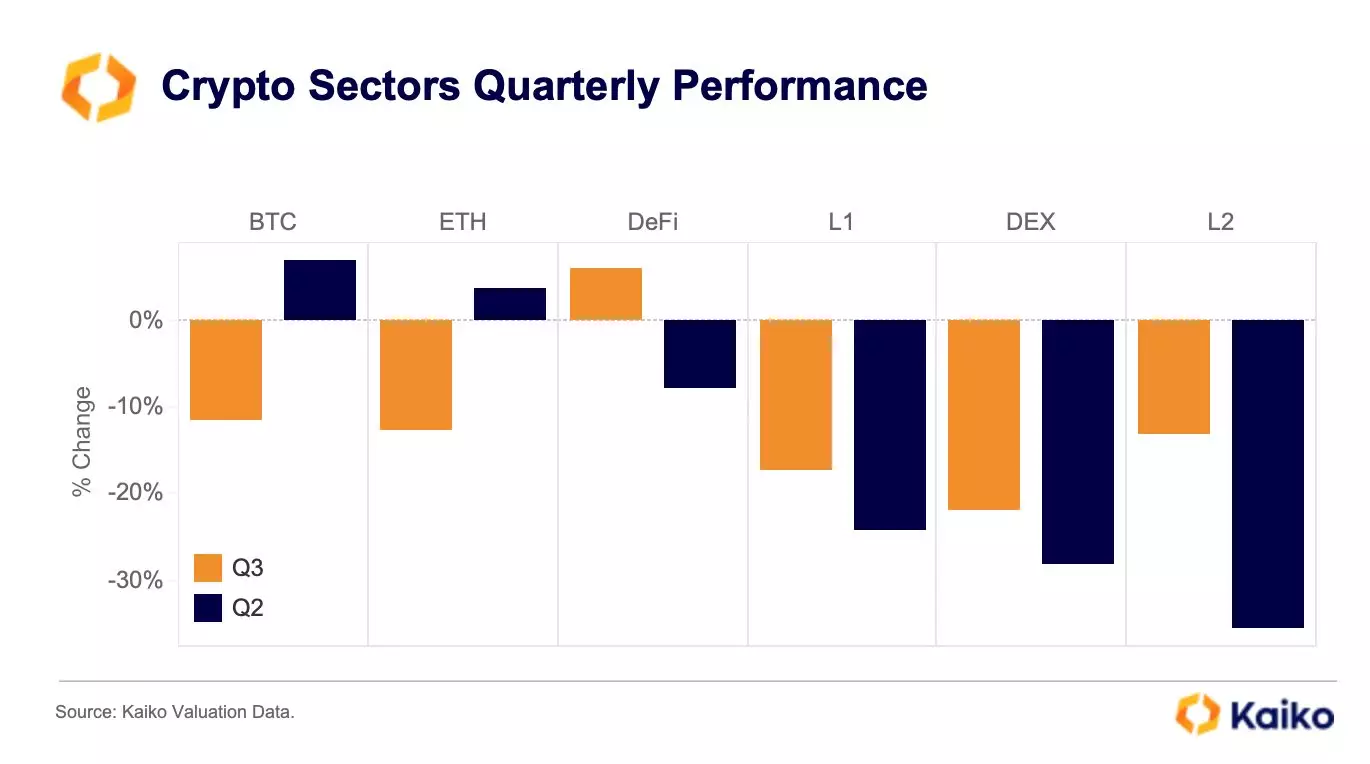 Crypto Sectors Quarterly Performance

BTC
ETH
DeFi
L1
DEX
L2

0%
-10%
-20%
-30%
% Change

Q3
Q2

Source: Kaiko Valuation Data.

Kaiko